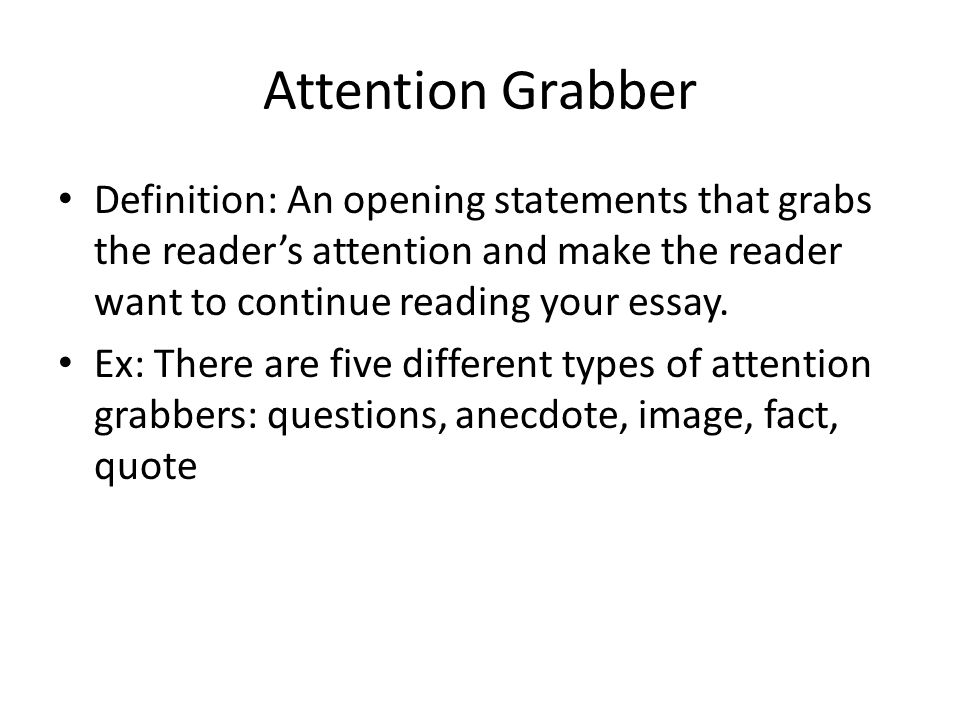 Attention Grabber

• Definition: An opening statements that grabs the reader’s attention and make the reader want to continue reading your essay.
• Ex: There are five different types of attention grabbers: questions, anecdote, image, fact, quote